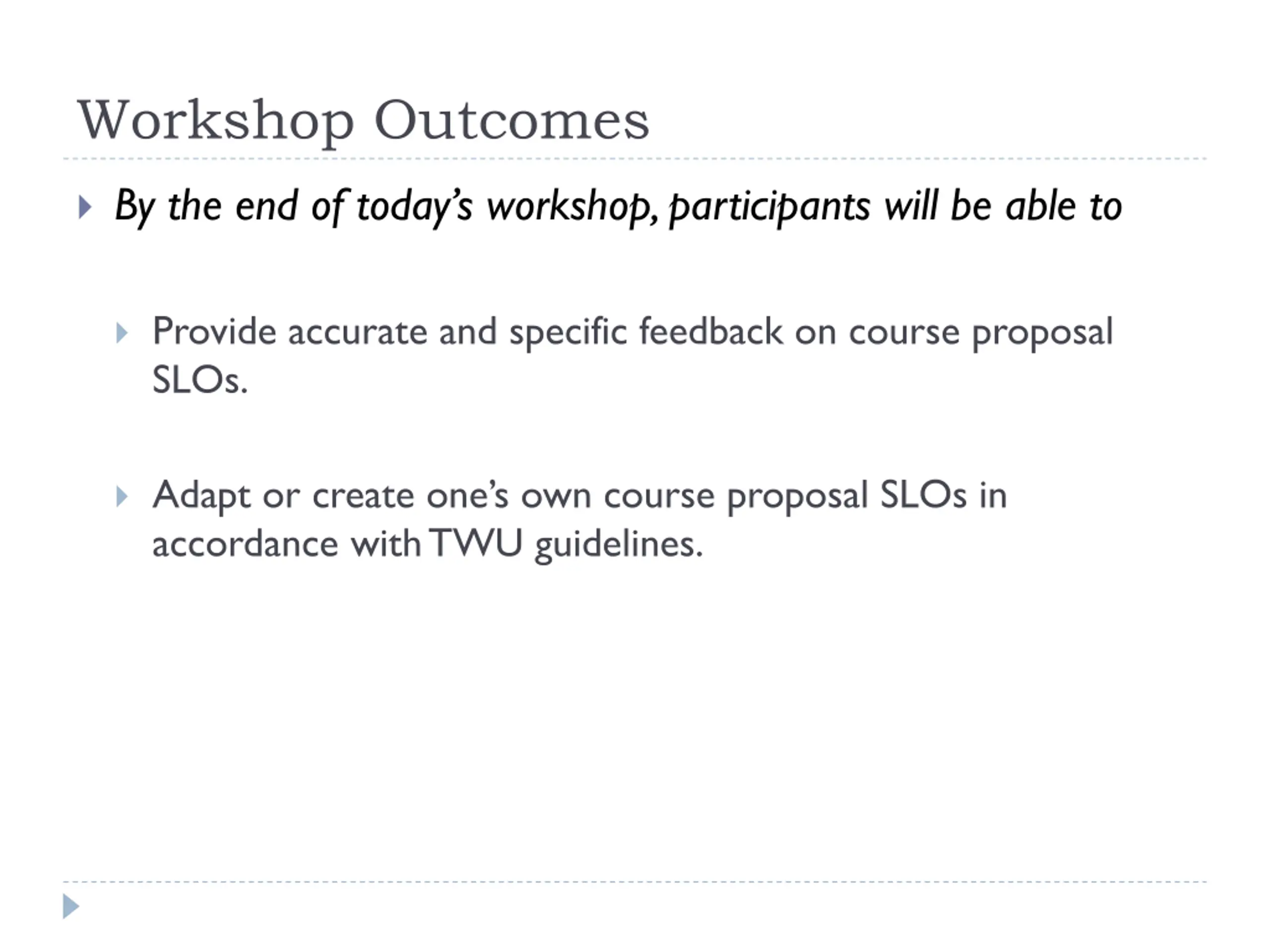 Workshop Outcomes

By the end of today's workshop, participants will be able to

Provide accurate and specific feedback on course proposal SLOs.

Adapt or create one's own course proposal SLOs in accordance with TWU guidelines.